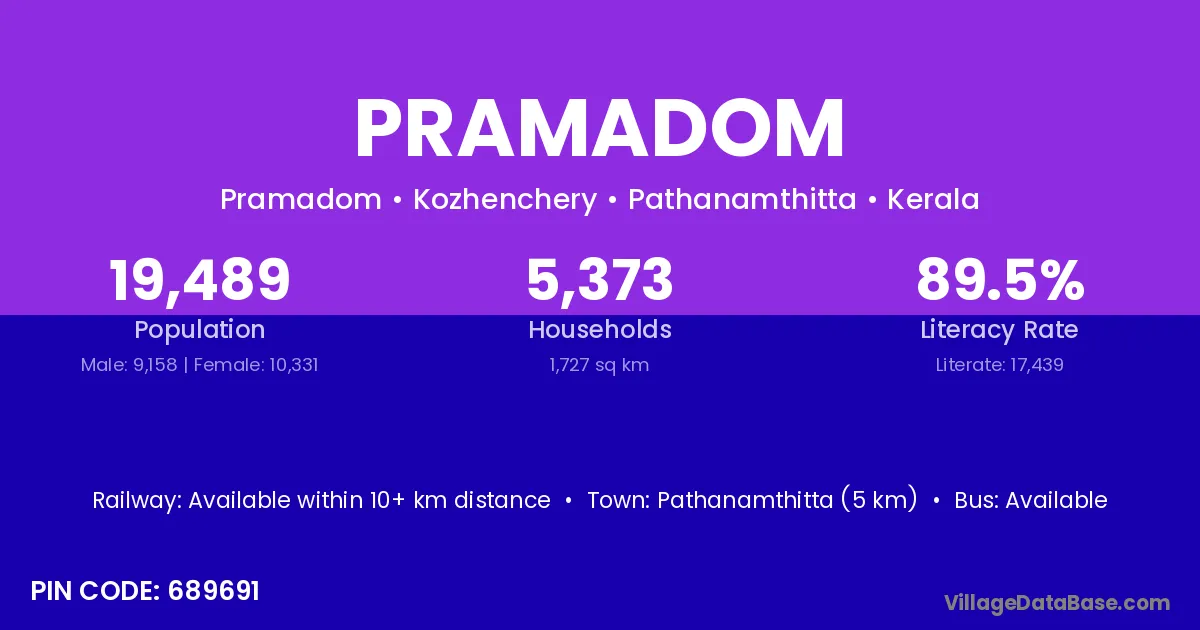 PRAMADOM

Pramadom • Kozhenchery • Pathanamthitta • Kerala

19,489
Population
Male: 9,158 | Female: 10,331

5,373
Households
1,727 sq km

89.5%
Literacy Rate
Literate: 17,439

Railway: Available within 10+ km distance • Town: Pathanamthitta (5 km) • Bus: Available

PIN CODE: 689691

VillageDataBase.com